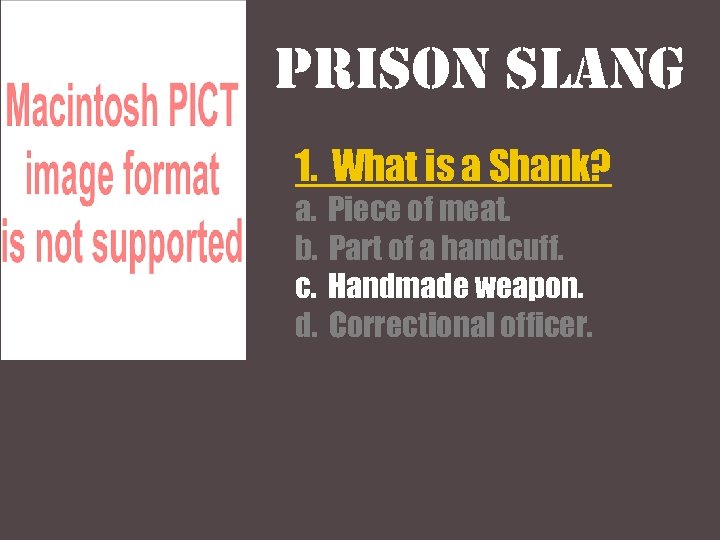 Macintosh PICT image format is not supported

PRISON SLANG

1. What is a Shank?

a. Piece of meat.
b. Part of a handcuff.
c. Handmade weapon.
d. Correctional officer.